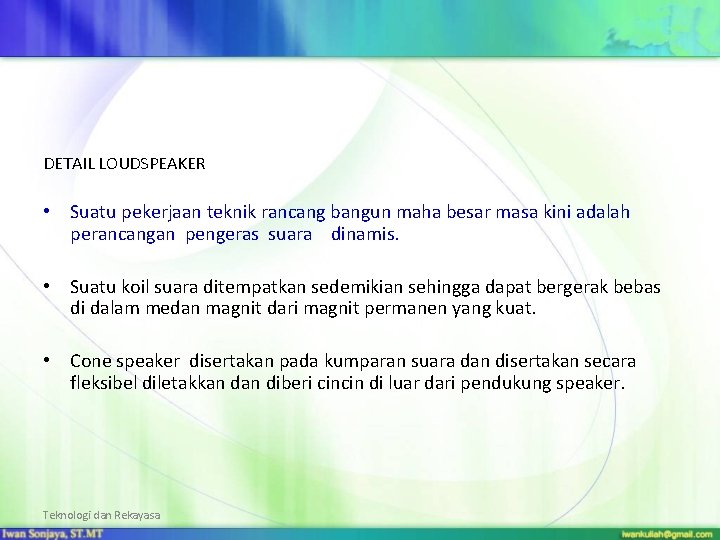 DETAIL LOUDSPEAKER

• Suatu pekerjaan teknik rancang bangun maha besar masa kini adalah perancangan pengeras suara dinamis.

• Suatu koil suara ditempatkan sedemikian sehingga dapat bergerak bebas di dalam medan magnit dari magnit permanen yang kuat.

• Cone speaker disertakan pada kumparan suara dan disertakan secara fleksibel diletakkan dan diberi cincin di luar dari pendukung speaker.

Teknologi dan Rekayasa

Iwan Sonjaya, ST.MT

iwankuliah@gmail.com